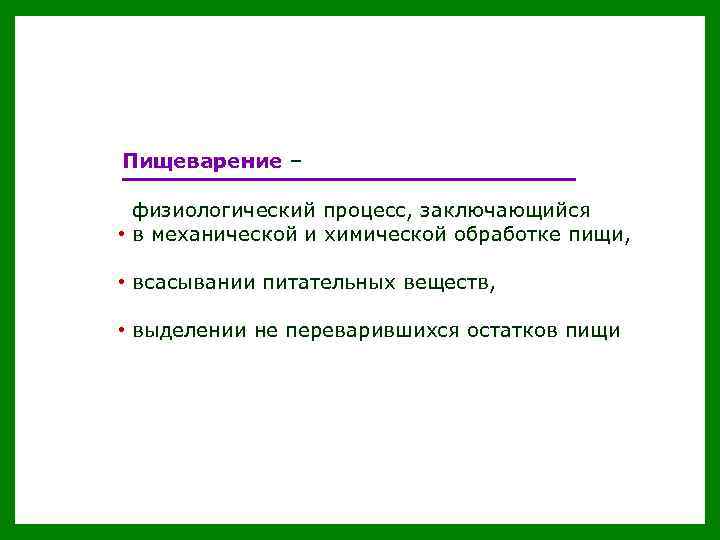 Пищеварение –

физиологический процесс, заключающийся

• в механической и химической обработке пищи,

• всасывании питательных веществ,

• выделении не переварившихся остатков пищи